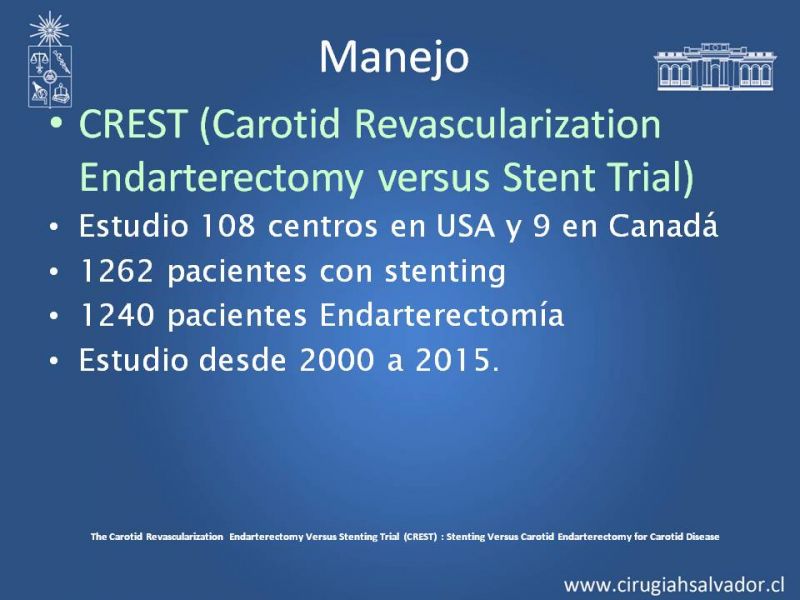 Manejo

• CREST (Carotid Revascularization Endarterectomy versus Stent Trial)
• Estudio 108 centros en USA y 9 en Canadá
• 1262 pacientes con stenting
• 1240 pacientes Endarterectomía
• Estudio desde 2000 a 2015.

The Carotid Revascularization Endarterectomy Versus Stenting Trial (CREST) : Stenting Versus Carotid Endarterectomy for Carotid Disease

www.cirugiahsalvador.cl